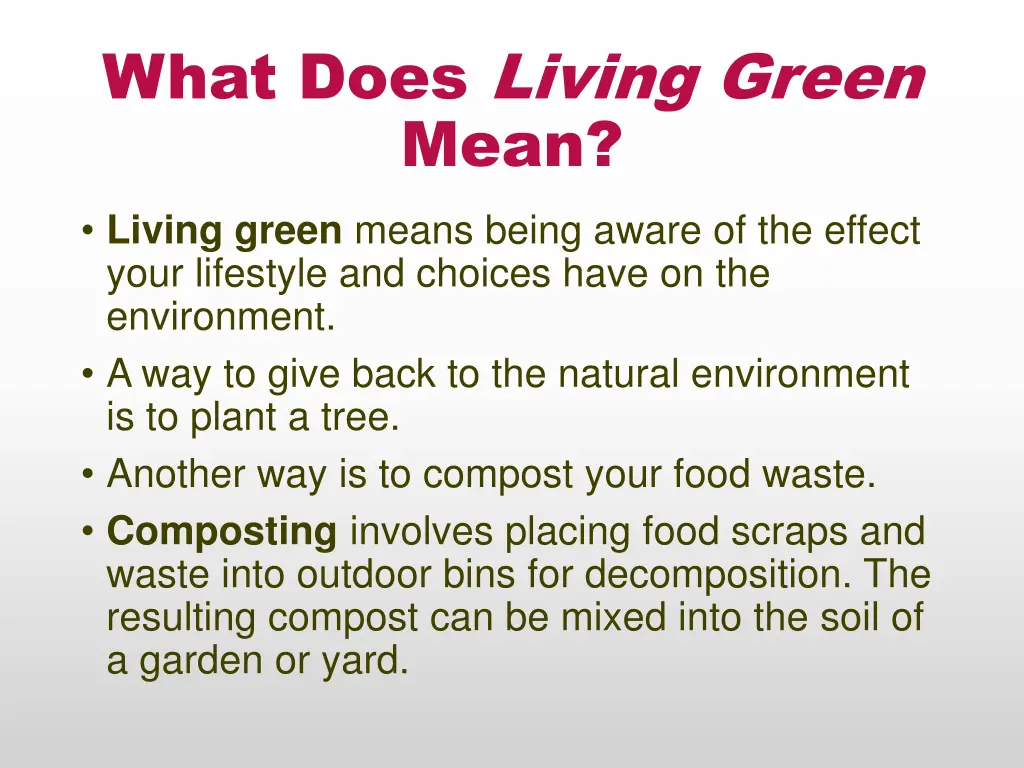 What Does Living Green Mean?

• Living green means being aware of the effect your lifestyle and choices have on the environment.
• A way to give back to the natural environment is to plant a tree.
• Another way is to compost your food waste.
• Composting involves placing food scraps and waste into outdoor bins for decomposition. The resulting compost can be mixed into the soil of a garden or yard.